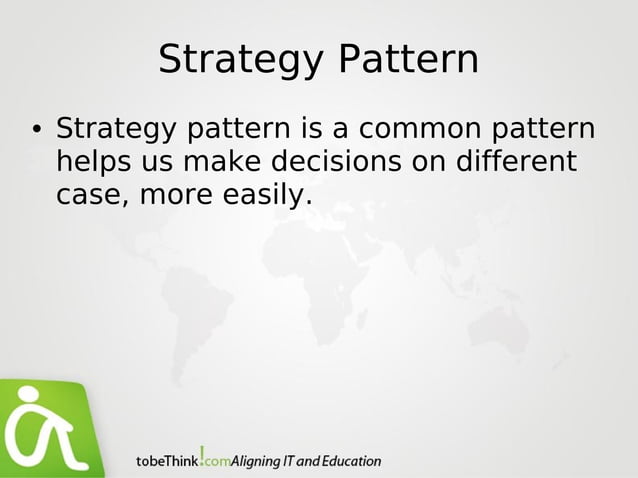 Strategy Pattern

• Strategy pattern is a common pattern helps us make decisions on different case, more easily.

tobeThink!com Aligning IT and Education